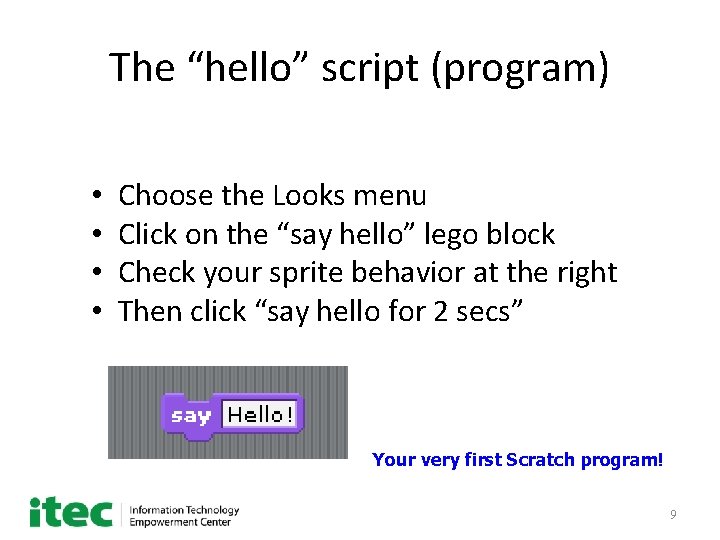 The “hello” script (program)

• Choose the Looks menu
• Click on the “say hello” lego block
• Check your sprite behavior at the right
• Then click “say hello for 2 secs”

say Hello!

Your very first Scratch program!

itec Information Technology Empowerment Center

9